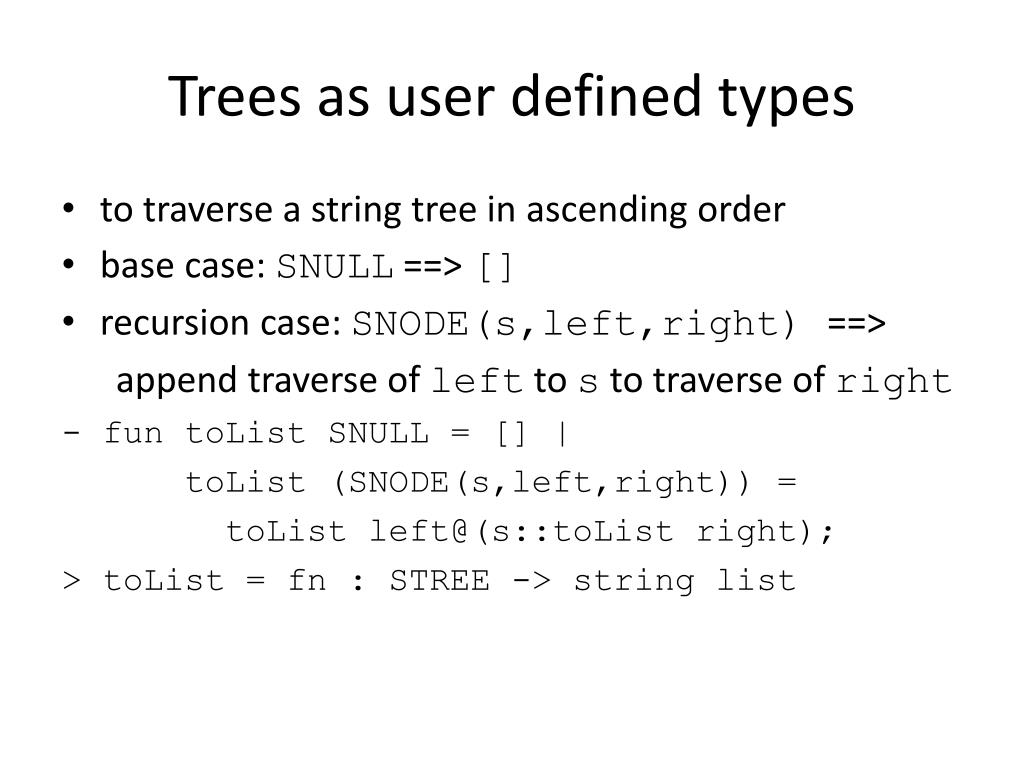 Trees as user defined types

• to traverse a string tree in ascending order
• base case: SNULL ==> []
• recursion case: SNODE(s,left,right) ==>
append traverse of left to s to traverse of right

- fun toList SNULL = [] |
toList (SNODE(s,left,right)) =
toList left@(s::toList right);
> toList = fn : STREE -> string list